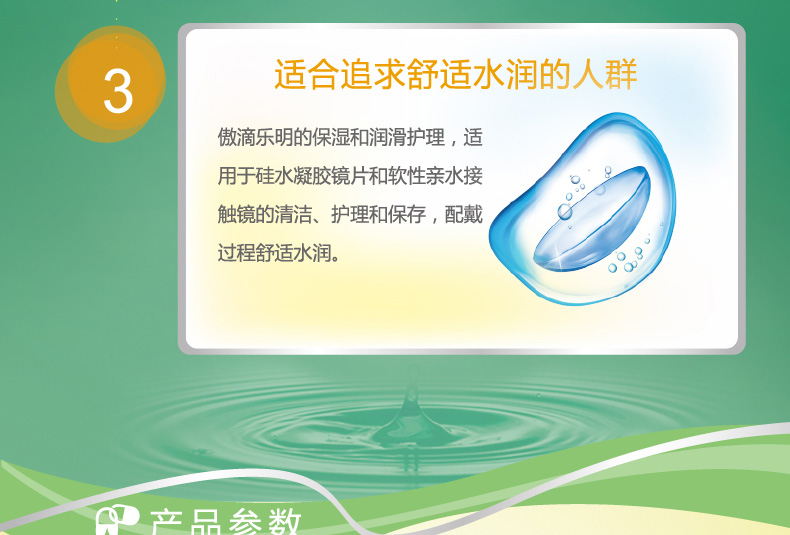 3

适合追求舒适水润的人群

傲滴乐明的保湿和润滑护理，适用于硅水凝胶镜片和软性亲水接触镜的清洁、护理和保存，配戴过程舒适水润。

产品参数